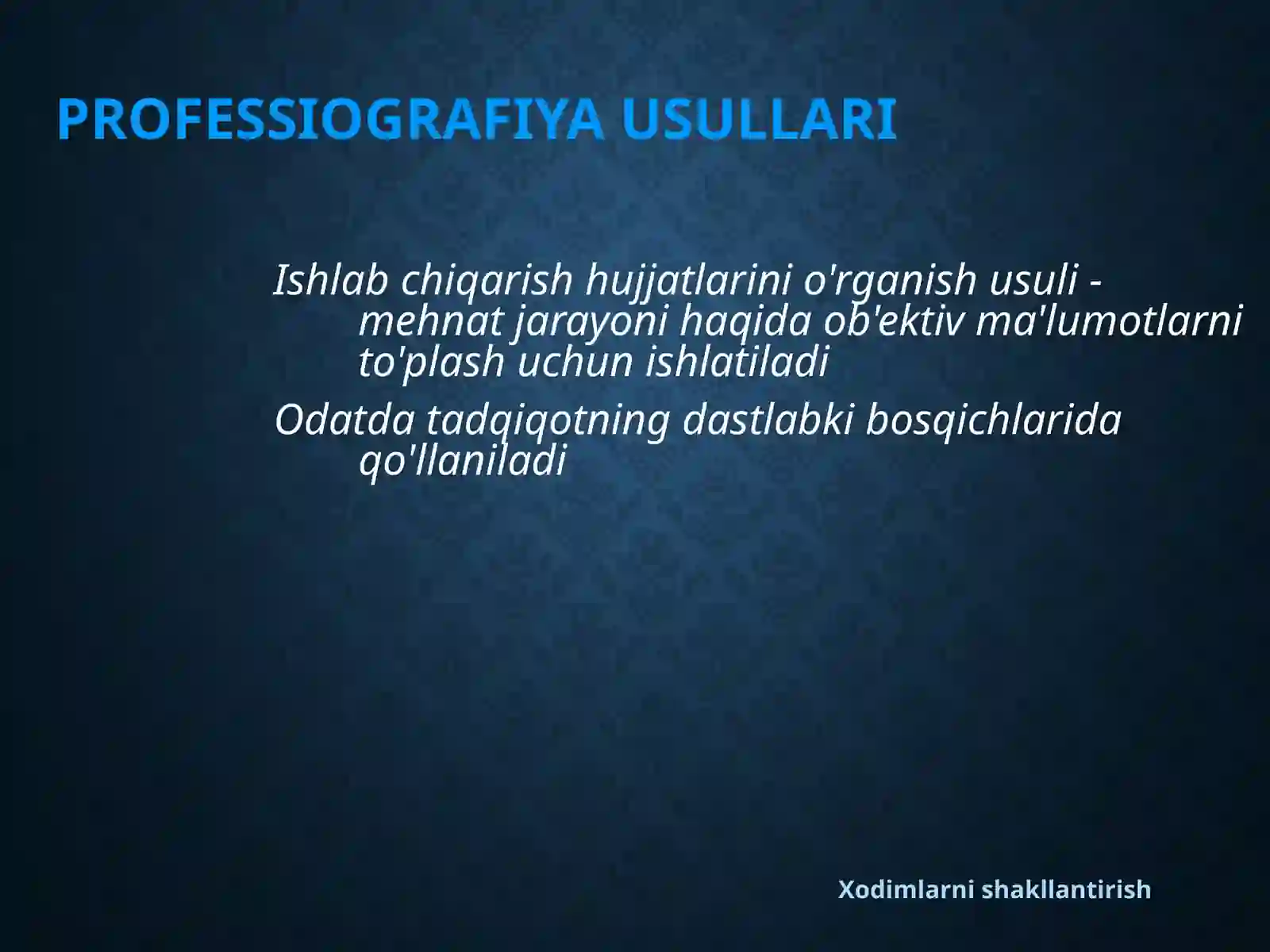 PROFESSIOGRAFIYA USULLARI

Ishlab chiqarish hujjatlarini o'rganish usuli - mehnat jarayoni haqida ob'ektiv ma'lumotlarni to'plash uchun ishlatiladi

Odatda tadqiqotning dastlabki bosqichlarida qo'llaniladi

Xodimlarni shakllantirish